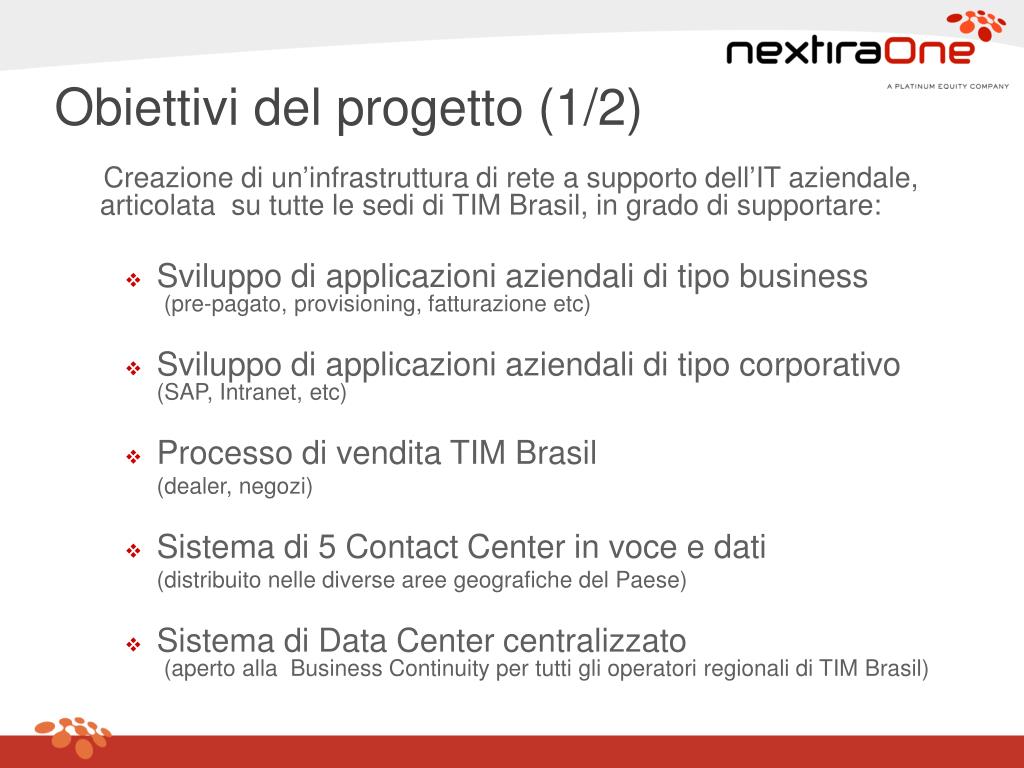 nextiraOne
A PLATINUM EQUITY COMPANY

Obiettivi del progetto (1/2)

Creazione di un’infrastruttura di rete a supporto dell’IT aziendale, articolata su tutte le sedi di TIM Brasil, in grado di supportare:

❖ Sviluppo di applicazioni aziendali di tipo business (pre-pagato, provisioning, fatturazione etc)

❖ Sviluppo di applicazioni aziendali di tipo corporativo (SAP, Intranet, etc)

❖ Processo di vendita TIM Brasil (dealer, negozi)

❖ Sistema di 5 Contact Center in voce e dati (distribuito nelle diverse aree geografiche del Paese)

❖ Sistema di Data Center centralizzato (aperto alla Business Continuity per tutti gli operatori regionali di TIM Brasil)